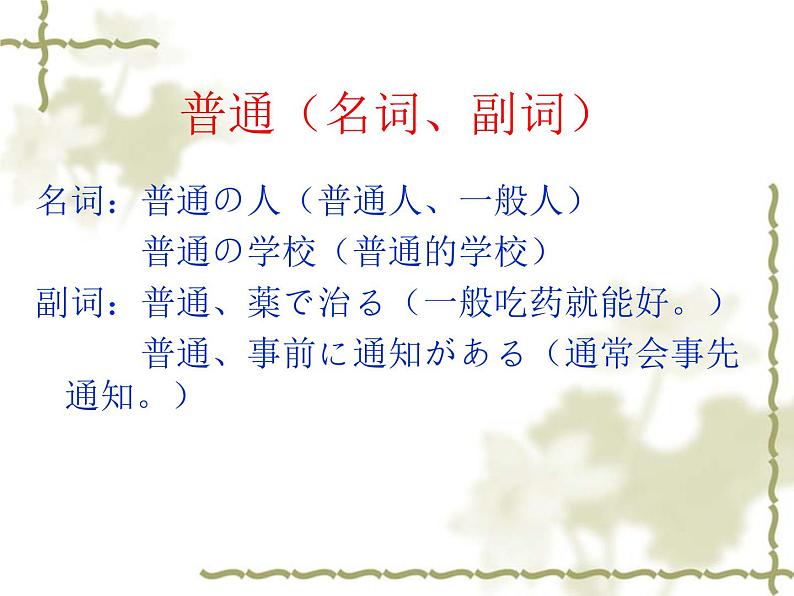 普通（名词、副词）

名词：普通の人（普通人、一般人）
普通の学校（普通的学校）

副词：普通、薬で治る（一般吃药就能好。）
普通、事前に通知がある（通常会事先通知。）